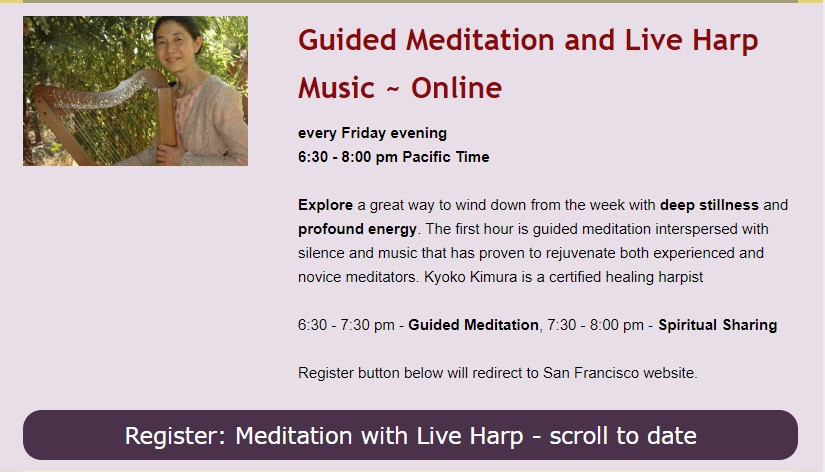 Guided Meditation and Live Harp Music ~ Online

every Friday evening
6:30 - 8:00 pm Pacific Time

Explore a great way to wind down from the week with deep stillness and profound energy. The first hour is guided meditation interspersed with silence and music that has proven to rejuvenate both experienced and novice meditators. Kyoko Kimura is a certified healing harpist

6:30 - 7:30 pm - Guided Meditation, 7:30 - 8:00 pm - Spiritual Sharing

Register button below will redirect to San Francisco website.

Register: Meditation with Live Harp - scroll to date